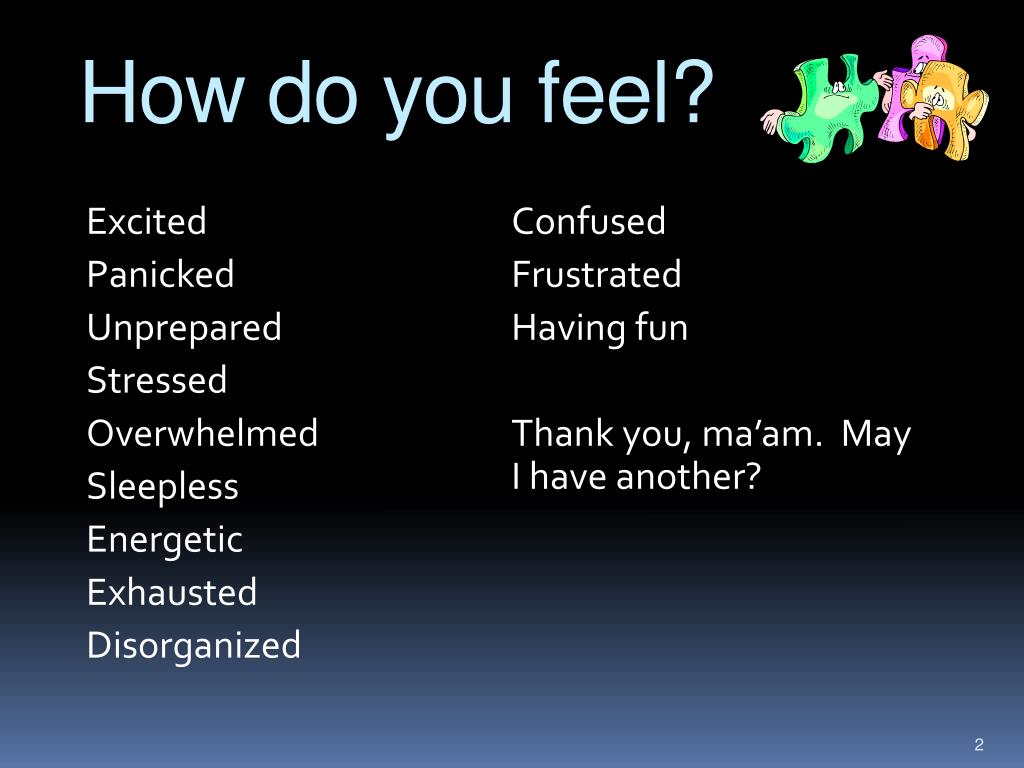 How do you feel?

Excited
Panicked
Unprepared
Stressed
Overwhelmed
Sleepless
Energetic
Exhausted
Disorganized

Confused
Frustrated
Having fun

Thank you, ma’am. May I have another?

2